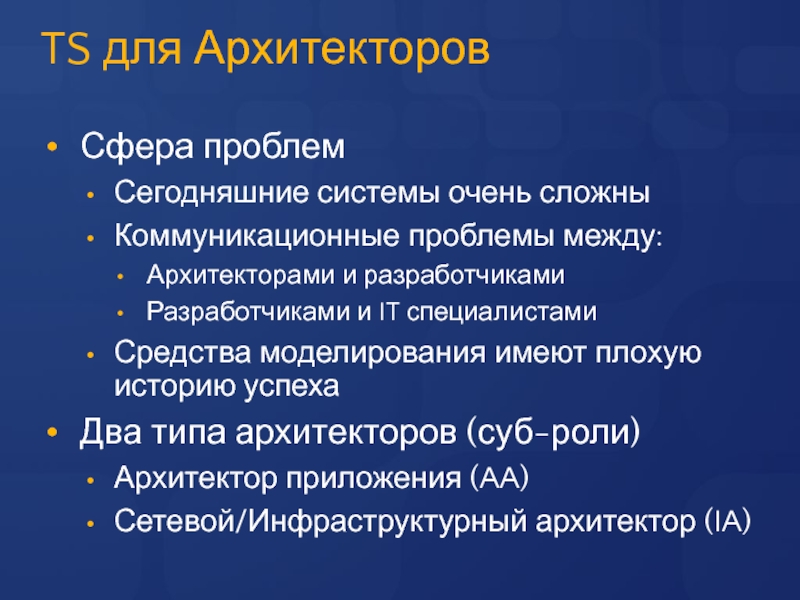 TS для Архитекторов

• Сфера проблем
  • Сегодняшние системы очень сложны
  • Коммуникационные проблемы между:
    • Архитекторами и разработчиками
    • Разработчиками и IT специалистами
  • Средства моделирования имеют плохую историю успеха
• Два типа архитекторов (суб-роли)
  • Архитектор приложения (AA)
  • Сетевой/Инфраструктурный архитектор (IA)